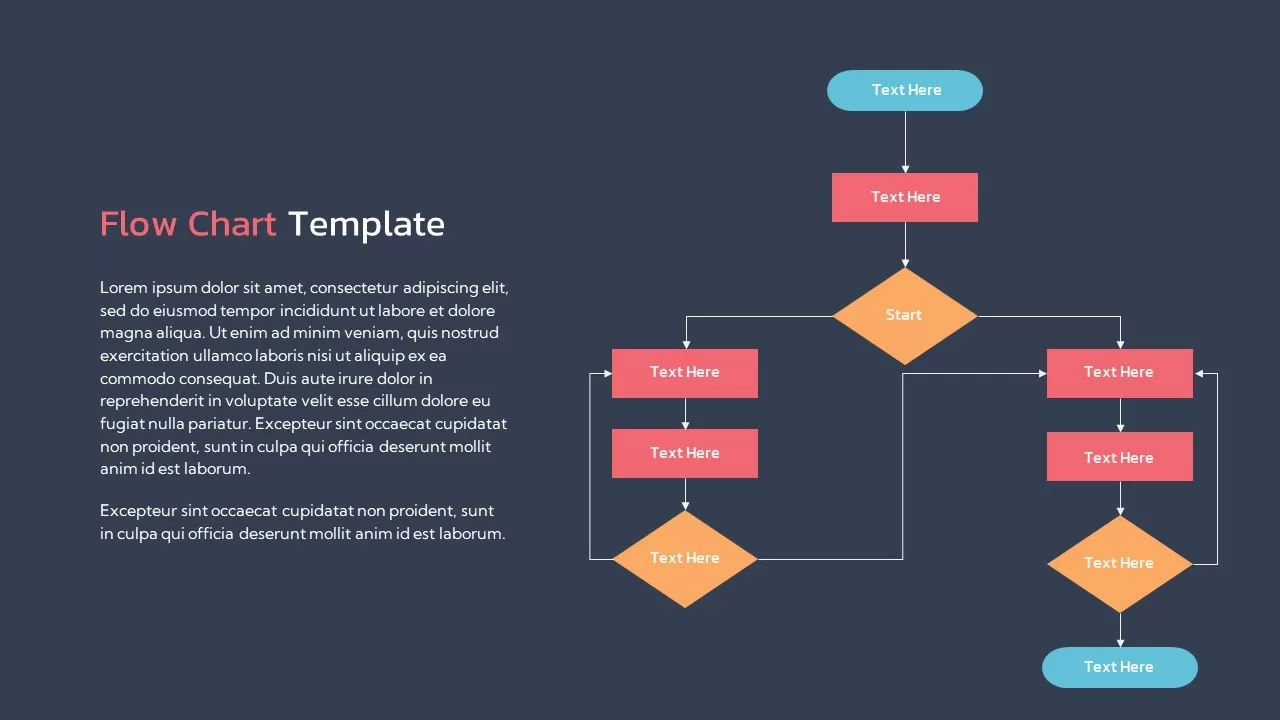 Flow Chart Template

Lorem ipsum dolor sit amet, consectetur adipiscing elit, sed do eiusmod tempor incididunt ut labore et dolore magna aliqua. Ut enim ad minim veniam, quis nostrud exercitation ullamco laboris nisi ut aliquip ex ea commodo consequat. Duis aute irure dolor in reprehenderit in voluptate velit esse cillum dolore eu fugiat nulla pariatur. Excepteur sint occaecat cupidatat non proident, sunt in culpa qui officia deserunt mollit anim id est laborum.

Excepteur sint occaecat cupidatat non proident, sunt in culpa qui officia deserunt mollit anim id est laborum.

Text Here

Text Here

Start

Text Here

Text Here

Text Here

Text Here

Text Here

Text Here

Text Here